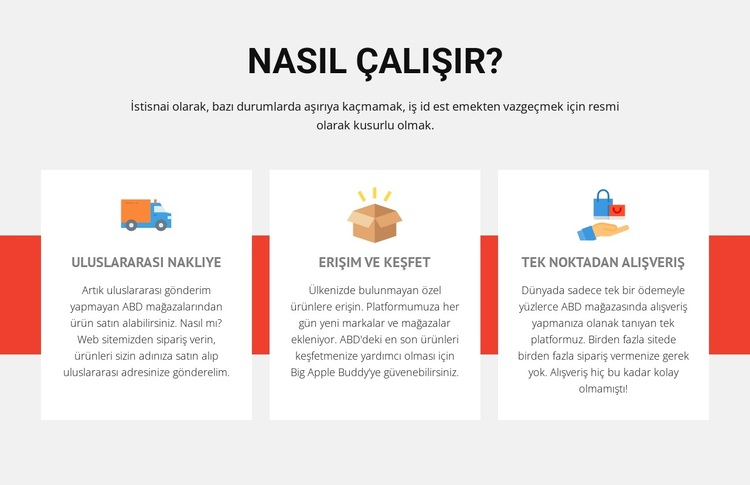 NASIL ÇALIŞIR?

İstisnai olarak, bazı durumlarda aşırıya kaçmamak, iş id est emekten vazgeçmek için resmi olarak kusurlu olmak.

ULUSLARARASI NAKLIYE

Artık uluslararası gönderim yapmayan ABD mağazalarından ürün satın alabilirsiniz. Nasıl mı? Web sitemizden sipariş verin, ürünleri sizin adınıza satın alıp uluslararası adresinize gönderelim.

ERIŞIM VE KEŞFET

Ülkenizde bulunmayan özel ürünlere erişin. Platformumuza her gün yeni markalar ve mağazalar ekleniyor. ABD'deki en son ürünleri keşfetmenize yardımcı olması için Big Apple Buddy'ye güvenebilirsiniz.

TEK NOKTADAN ALIŞVERIŞ

Dünyada sadece tek bir ödemeyle yüzlerce ABD mağazasında alışveriş yapmanıza olanak tanıyan tek platformuz. Birden fazla sitede birden fazla sipariş vermenize gerek yok. Alışveriş hiç bu kadar kolay olmamıştı!